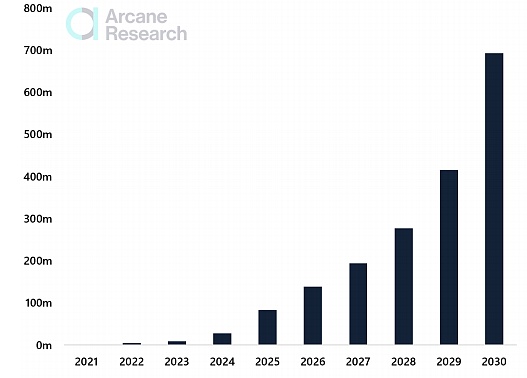 Arcane Research

800m
700m
600m
500m
400m
300m
200m
100m
0m

2021 2022 2023 2024 2025 2026 2027 2028 2029 2030